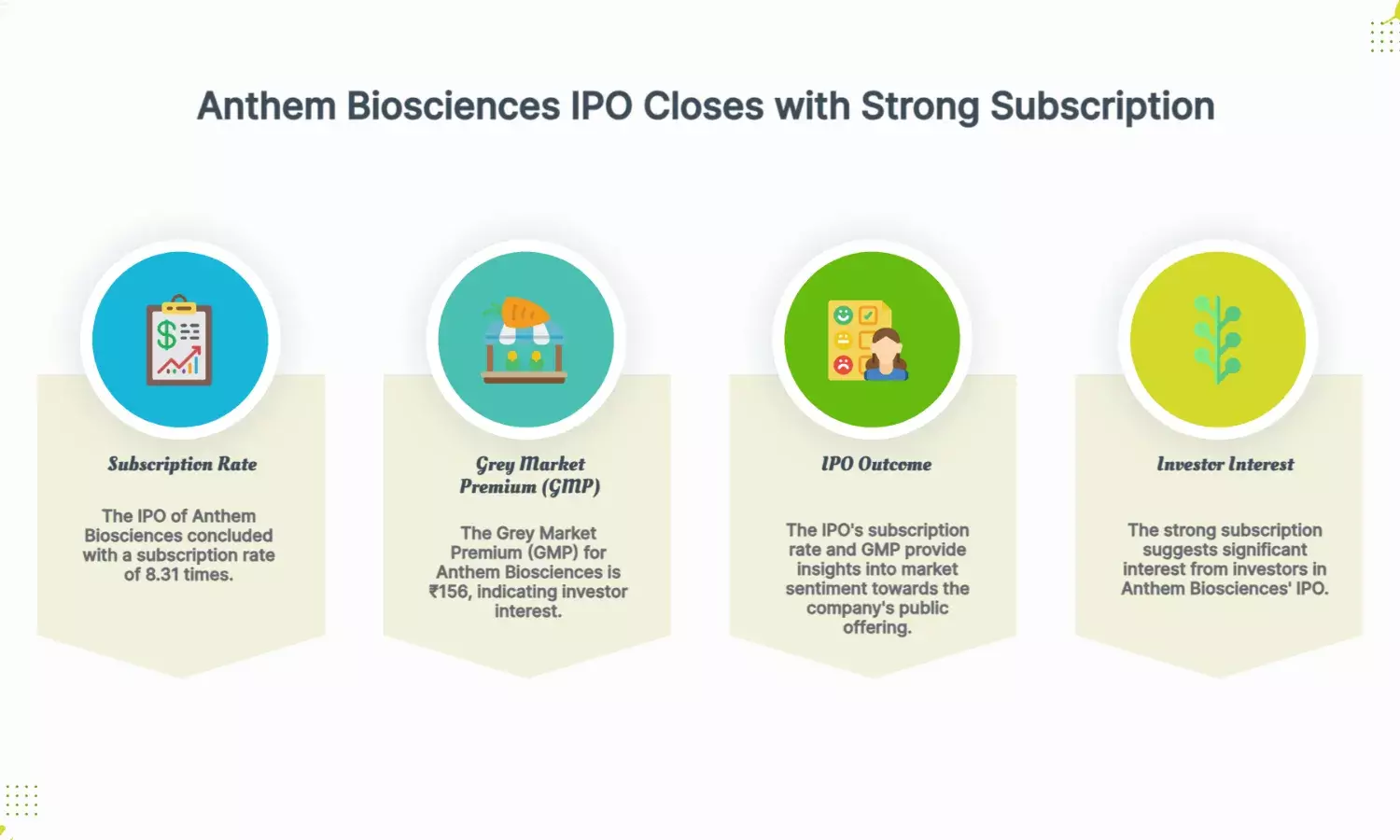 Anthem Biosciences IPO Closes with Strong Subscription

Subscription Rate

The IPO of Anthem Biosciences concluded with a subscription rate of 8.31 times.

Grey Market Premium (GMP)

The Grey Market Premium (GMP) for Anthem Biosciences is ₹156, indicating investor interest.

IPO Outcome

The IPO's subscription rate and GMP provide insights into market sentiment towards the company's public offering.

Investor Interest

The strong subscription suggests significant interest from investors in Anthem Biosciences' IPO.